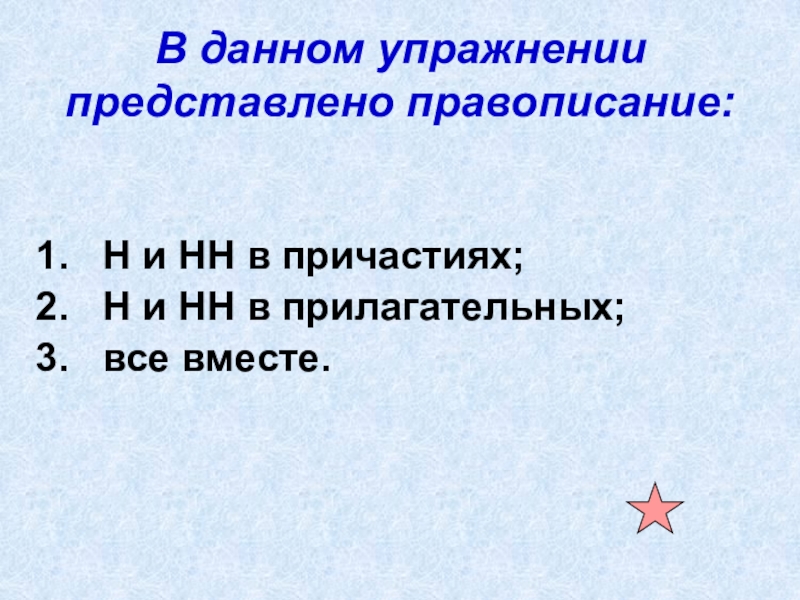 В данном упражнении представлено правописание:

1. Н и НН в причастиях;
2. Н и НН в прилагательных;
3. все вместе.